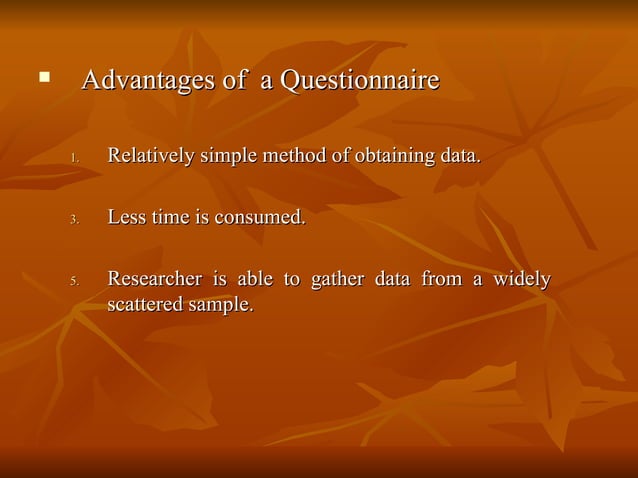 ▪ Advantages of a Questionnaire

1. Relatively simple method of obtaining data.

3. Less time is consumed.

5. Researcher is able to gather data from a widely scattered sample.